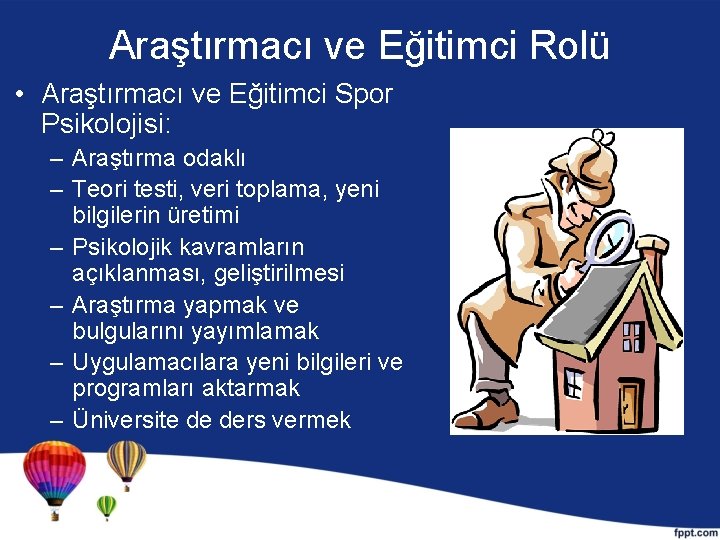 Araştırmacı ve Eğitimci Rolü

• Araştırmacı ve Eğitimci Spor Psikolojisi:
– Araştırma odaklı
– Teori testi, veri toplama, yeni bilgilerin üretimi
– Psikolojik kavramların açıklanması, geliştirilmesi
– Araştırma yapmak ve bulgularını yayımlamak
– Uygulamacılara yeni bilgileri ve programları aktarmak
– Üniversite de ders vermek

fppt.com